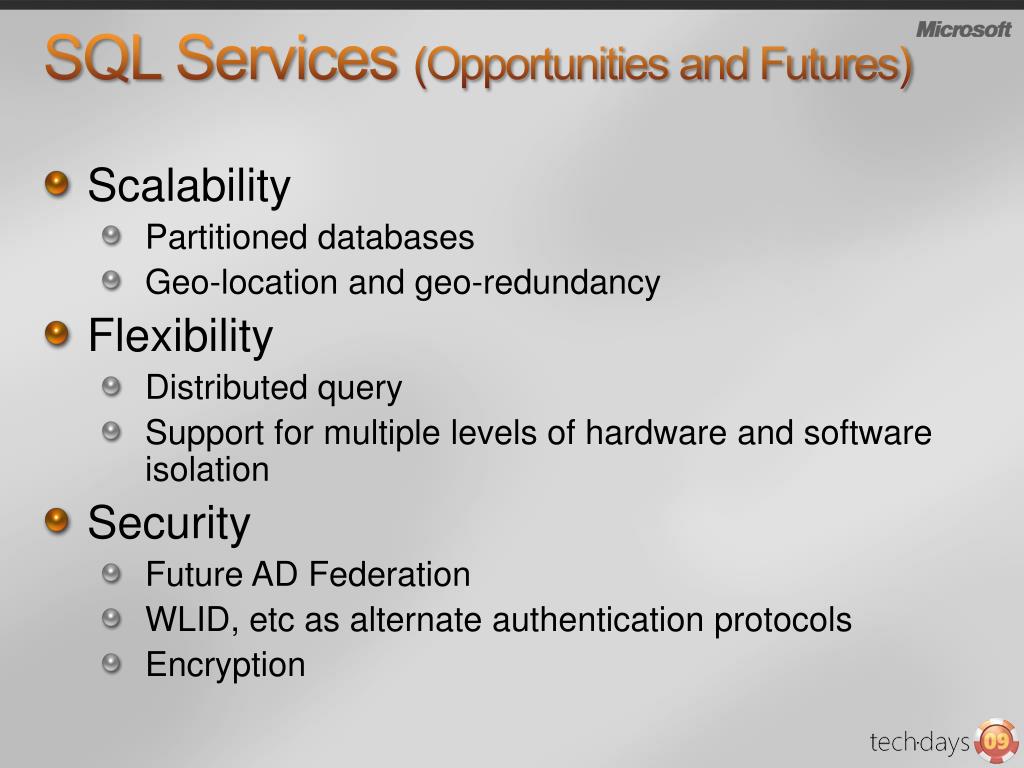 Microsoft

SQL Services (Opportunities and Futures)

Scalability

Partitioned databases

Geo-location and geo-redundancy

Flexibility

Distributed query

Support for multiple levels of hardware and software isolation

Security

Future AD Federation

WLID, etc as alternate authentication protocols

Encryption

tech·days 09